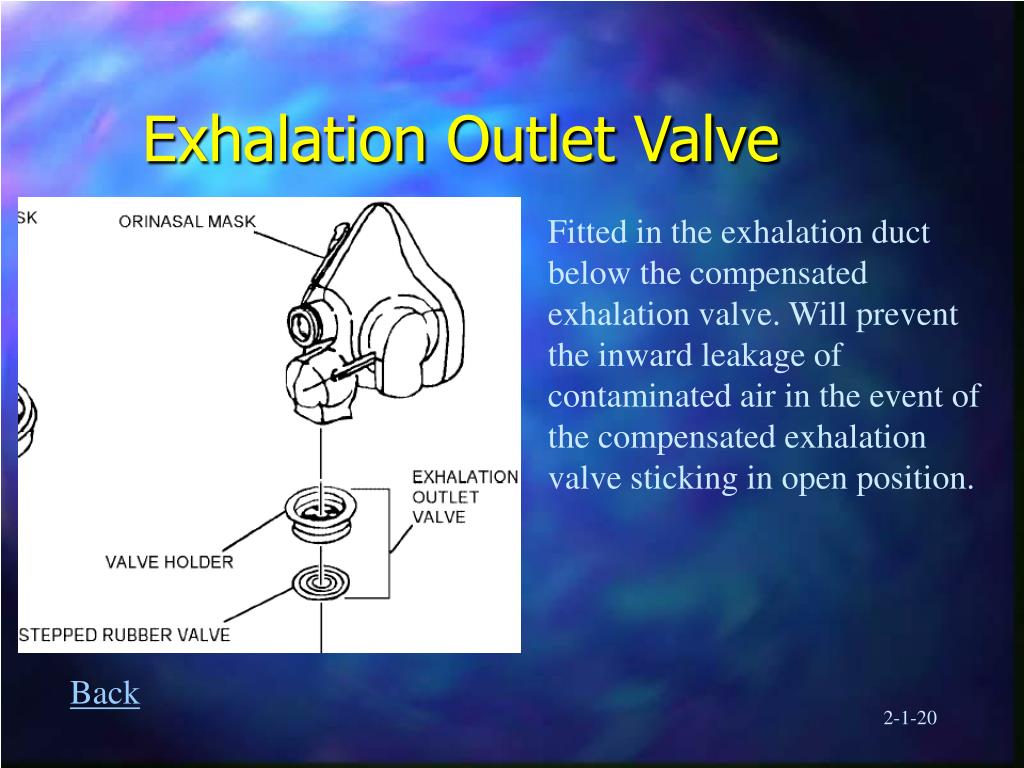 Exhalation Outlet Valve

SK

ORINASAL MASK

EXHALATION OUTLET VALVE

VALVE HOLDER

STEPPED RUBBER VALVE

Fitted in the exhalation duct below the compensated exhalation valve. Will prevent the inward leakage of contaminated air in the event of the compensated exhalation valve sticking in open position.

Back

2-1-20